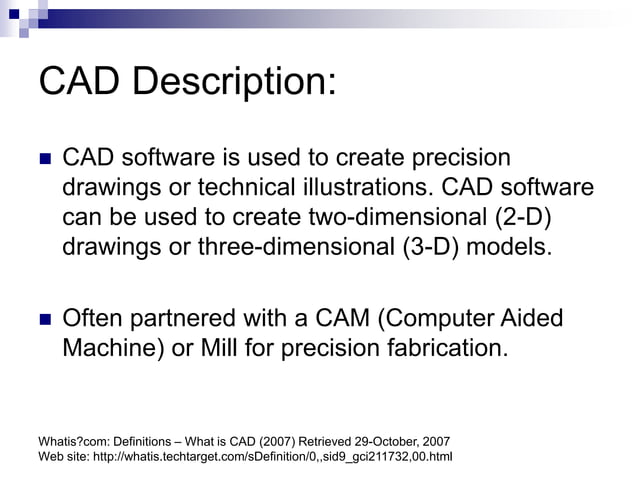 CAD Description:

■ CAD software is used to create precision drawings or technical illustrations. CAD software can be used to create two-dimensional (2-D) drawings or three-dimensional (3-D) models.

■ Often partnered with a CAM (Computer Aided Machine) or Mill for precision fabrication.

Whatis?com: Definitions – What is CAD (2007) Retrieved 29-October, 2007
Web site: http://whatis.techtarget.com/sDefinition/0,,sid9_gci211732,00.html